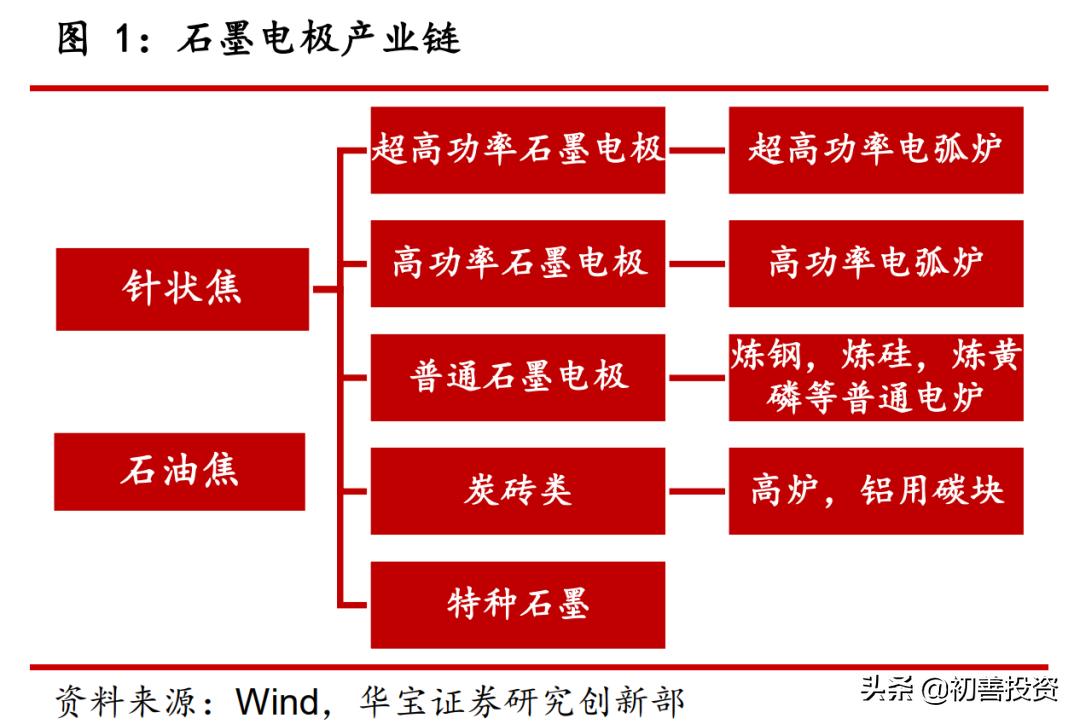 图 1：石墨电极产业链

针状焦

石油焦

超高功率石墨电极

高功率石墨电极

普通石墨电极

炭砖类

特种石墨

超高功率电弧炉

高功率电弧炉

炼钢，炼硅，炼黄磷等普通电炉

高炉，铝用碳块

资料来源：Wind，华宝证券研究创新部

头条 @初善投资